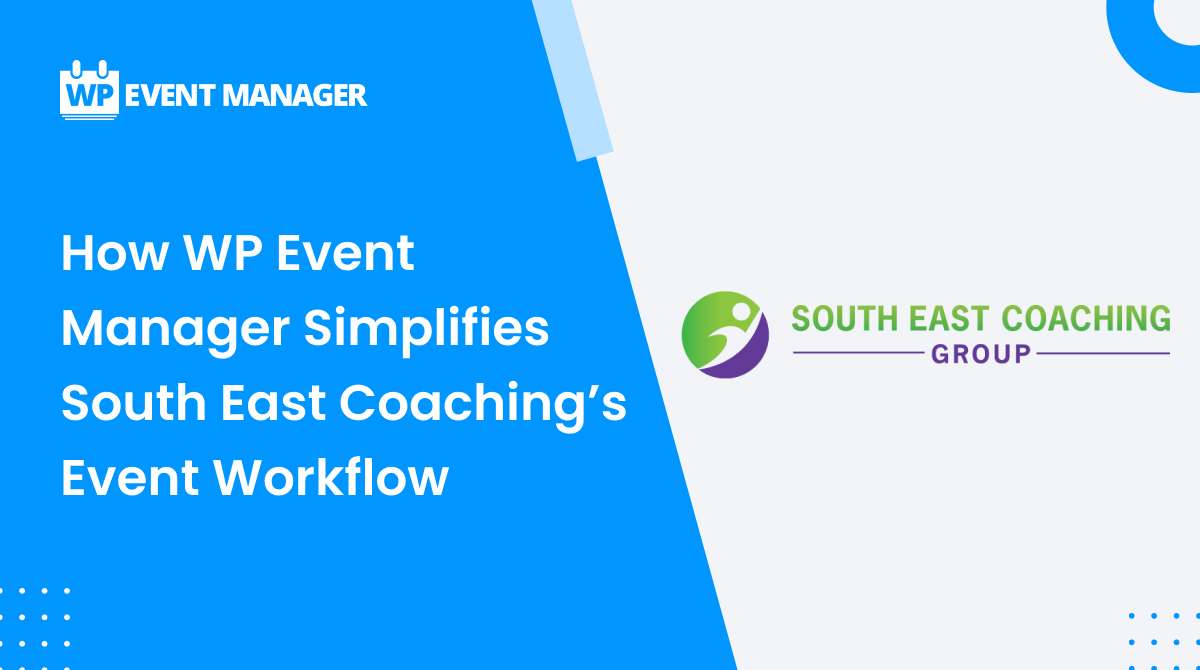 WP EVENT MANAGER

How WP Event Manager Simplifies South East Coaching's Event Workflow

SOUTH EAST COACHING
GROUP